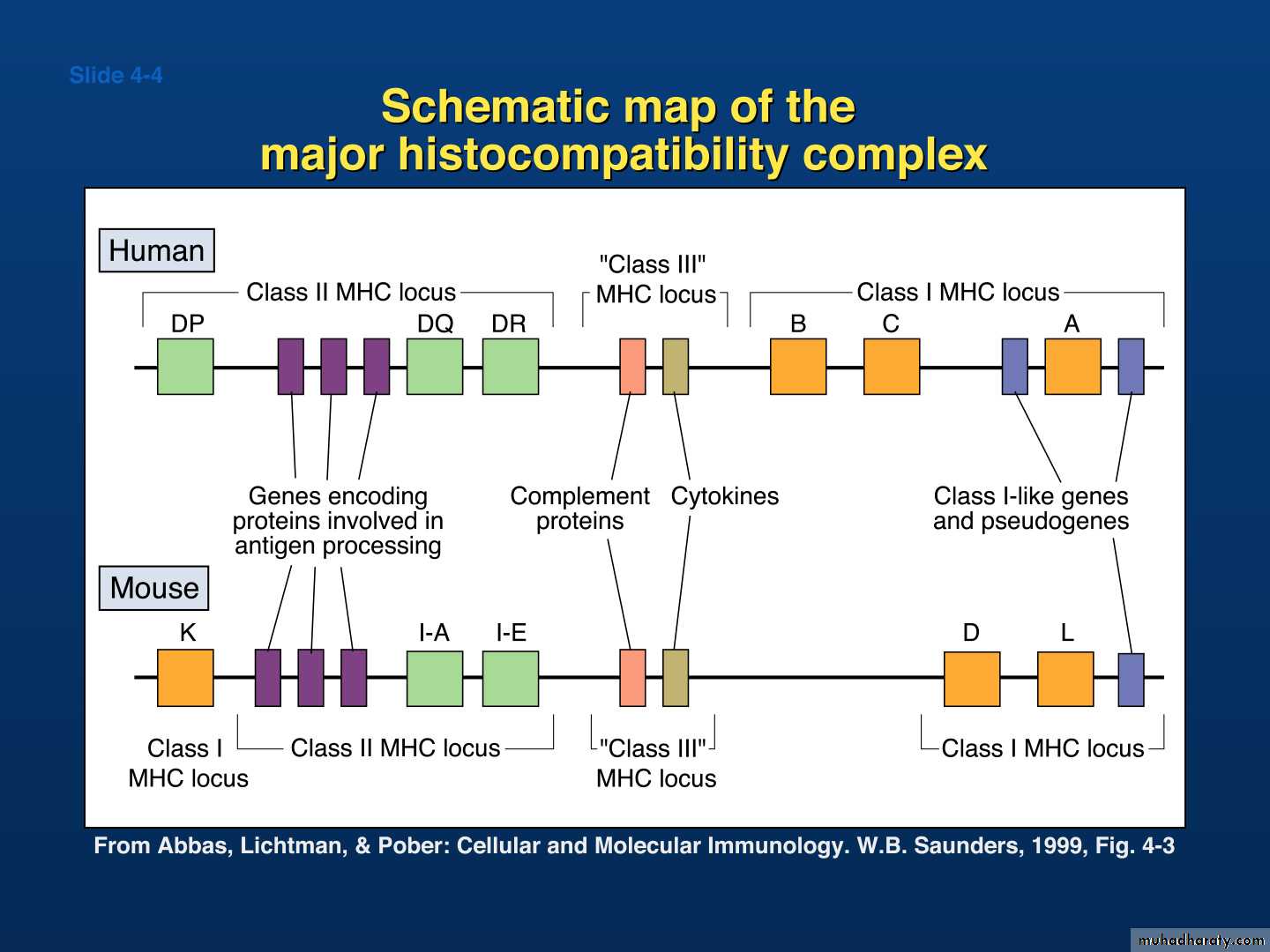 Slide 4-4

Schematic map of the major histocompatibility complex

Human

Class II MHC locus

"Class III" MHC locus

Class I MHC locus

DP DQ DR B C A

Genes encoding proteins involved in antigen processing

Complement proteins

Cytokines

Class I-like genes and pseudogenes

Mouse

K I-A I-E D L

Class I MHC locus

Class II MHC locus

"Class III" MHC locus

Class I MHC locus

From Abbas, Lichtman, & Pober: Cellular and Molecular Immunology. W.B. Saunders, 1999, Fig. 4-3

muhadharaty.com